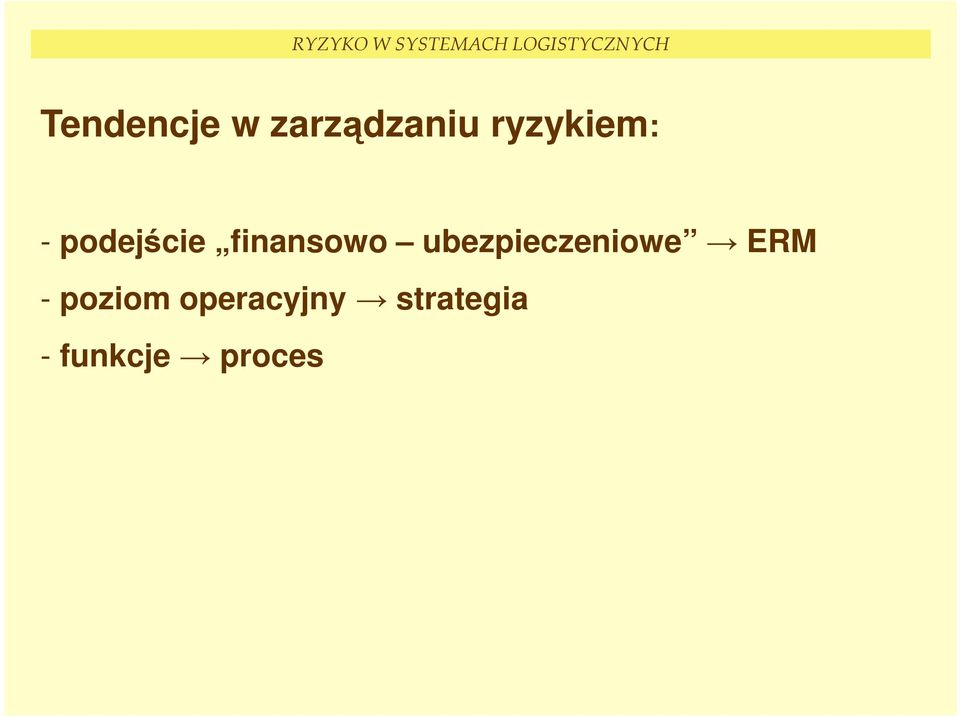 RYZYKO W SYSTEMACH LOGISTYCZNYCH

Tendencje w zarządzaniu ryzykiem:

- podejście „finansowo – ubezpieczeniowe” → ERM

- poziom operacyjny → strategia

- funkcje → proces